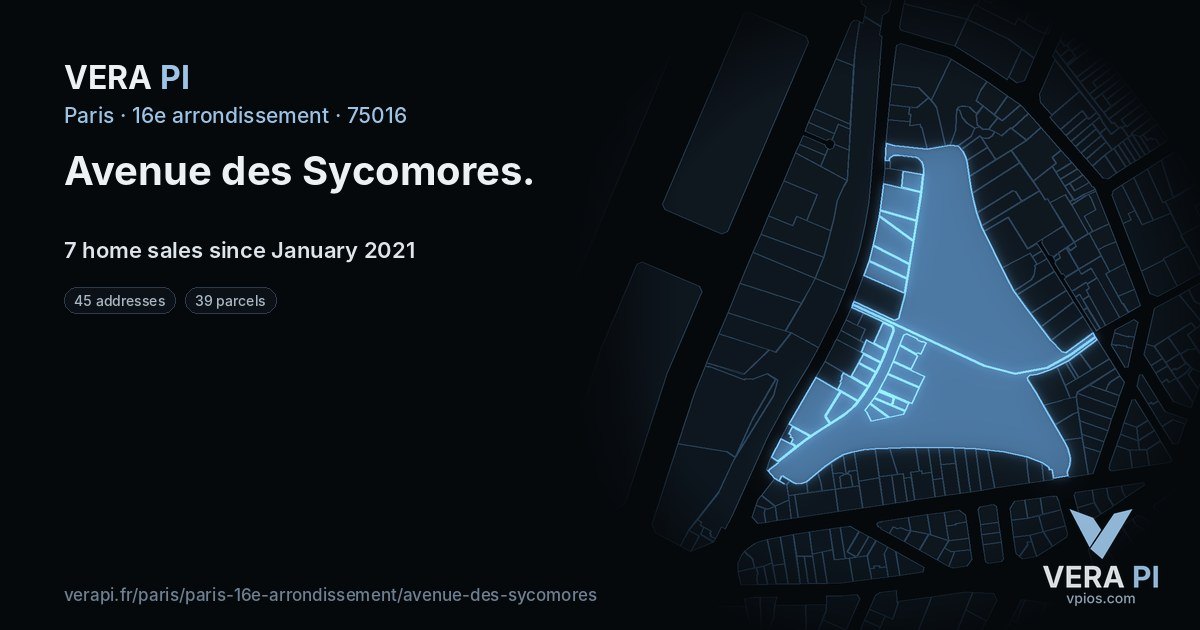 VERA PI

Paris · 16e arrondissement · 75016

Avenue des Sycomores.

7 home sales since January 2021

45 addresses

39 parcels

verapi.fr/paris/paris-16e-arrondissement/avenue-des-sycomores

VERA PI
vpios.com